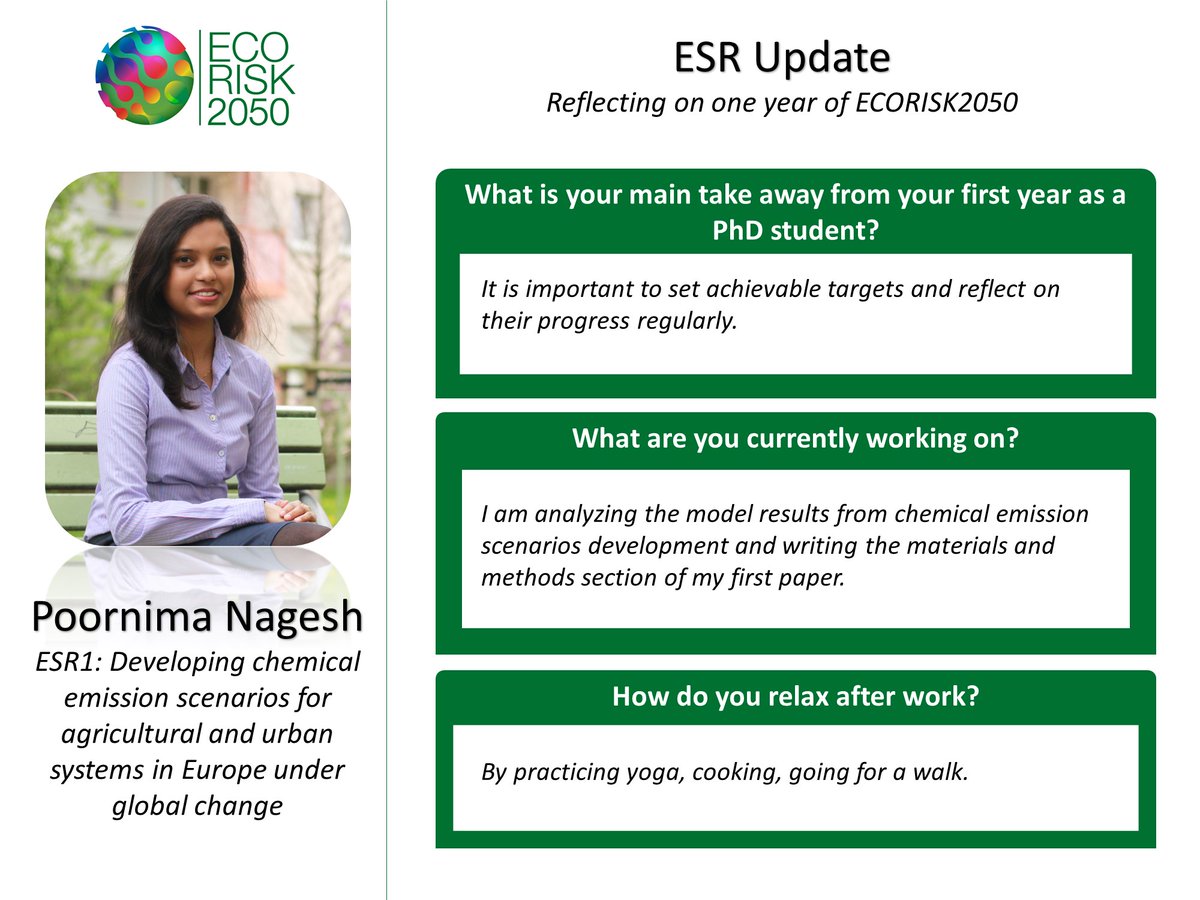 ECO
RISK
2050

Poornima Nagesh

ESR1: Developing chemical emission scenarios for agricultural and urban systems in Europe under global change

ESR Update

Reflecting on one year of ECORISK2050

What is your main take away from your first year as a PhD student?

It is important to set achievable targets and reflect on their progress regularly.

What are you currently working on?

I am analyzing the model results from chemical emission scenarios development and writing the materials and methods section of my first paper.

How do you relax after work?

By practicing yoga, cooking, going for a walk.